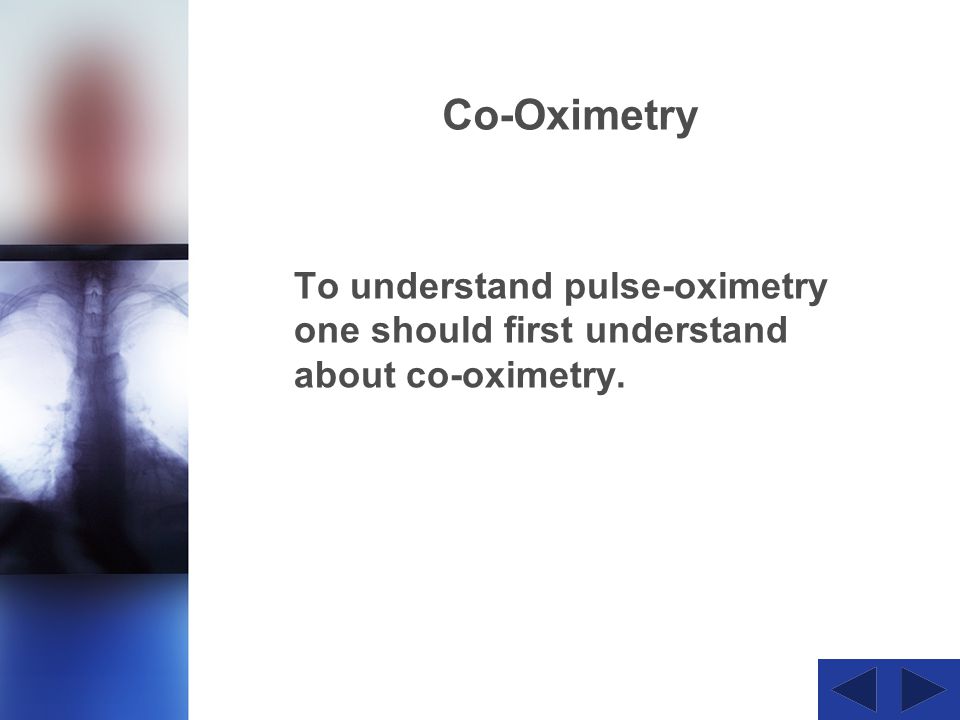 Co-Oximetry

To understand pulse-oximetry one should first understand about co-oximetry.